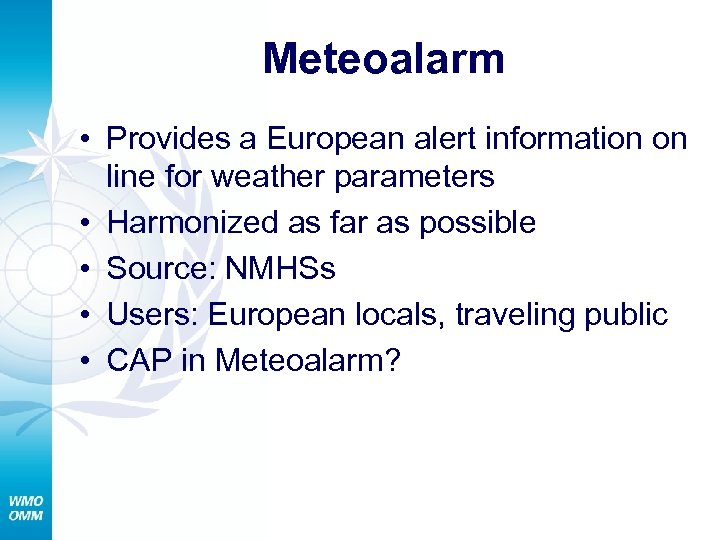 Meteoalarm

• Provides a European alert information on line for weather parameters
• Harmonized as far as possible
• Source: NMHSs
• Users: European locals, traveling public
• CAP in Meteoalarm?

WMO
OMM